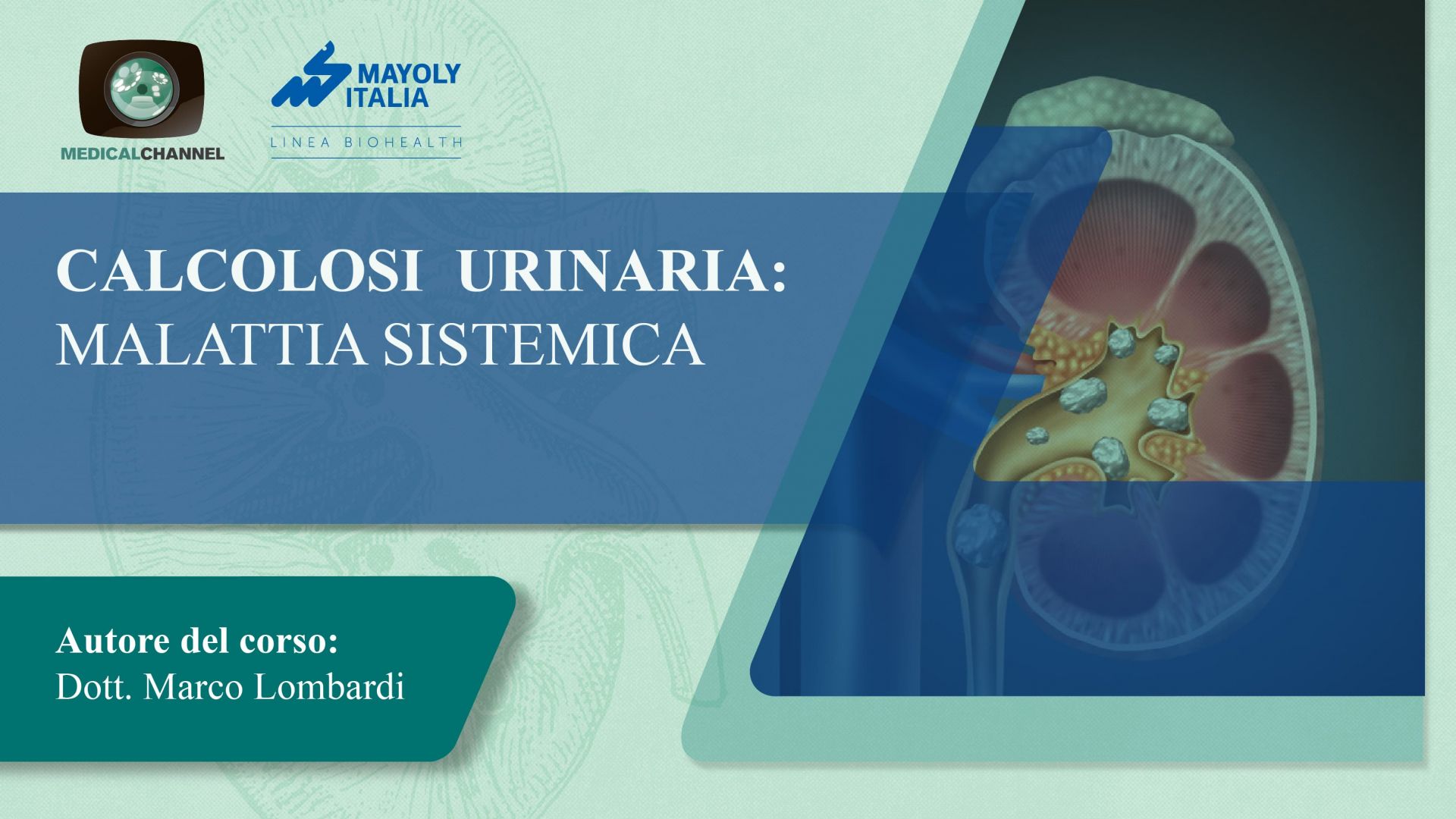 MEDICALCHANNEL

MAYOLY ITALIA
LINEA BIOHEALTH

CALCOLOSI URINARIA:
MALATTIA SISTEMICA

Autore del corso:
Dott. Marco Lombardi